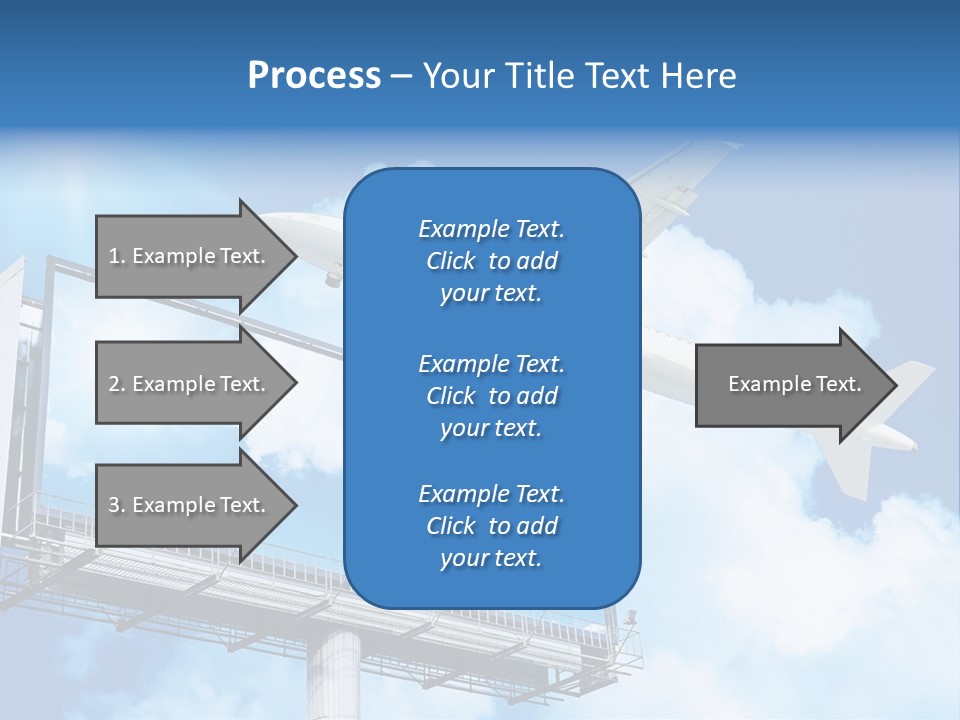 Process – Your Title Text Here

1. Example Text.

2. Example Text.

3. Example Text.

Example Text. Click to add your text.

Example Text. Click to add your text.

Example Text. Click to add your text.

Example Text.